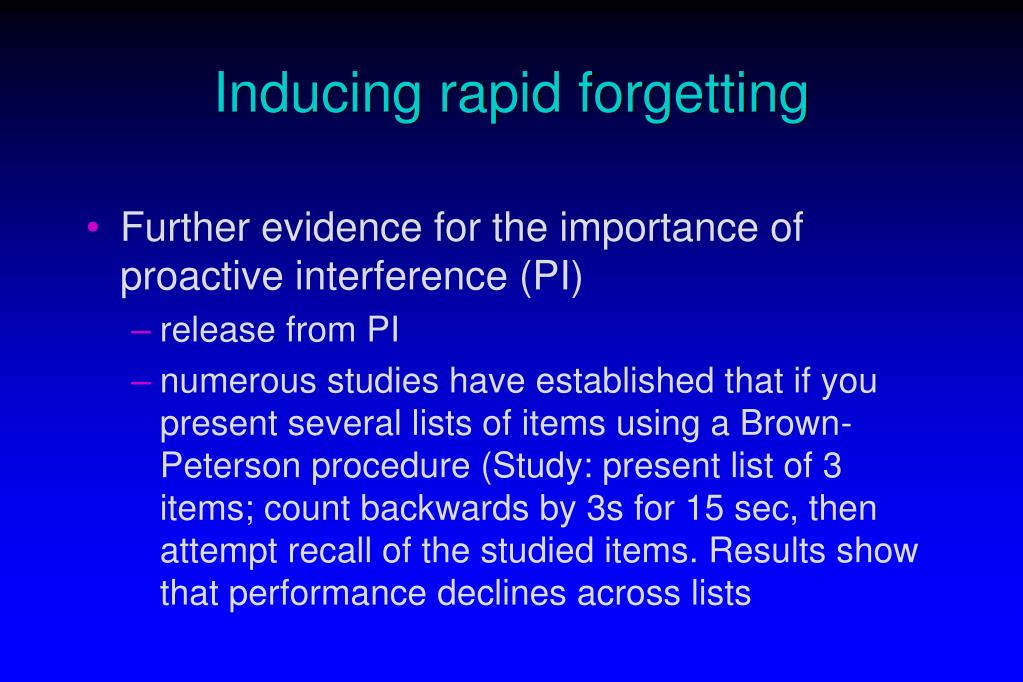 Inducing rapid forgetting

• Further evidence for the importance of proactive interference (PI)
– release from PI
– numerous studies have established that if you present several lists of items using a Brown-Peterson procedure (Study: present list of 3 items; count backwards by 3s for 15 sec, then attempt recall of the studied items. Results show that performance declines across lists